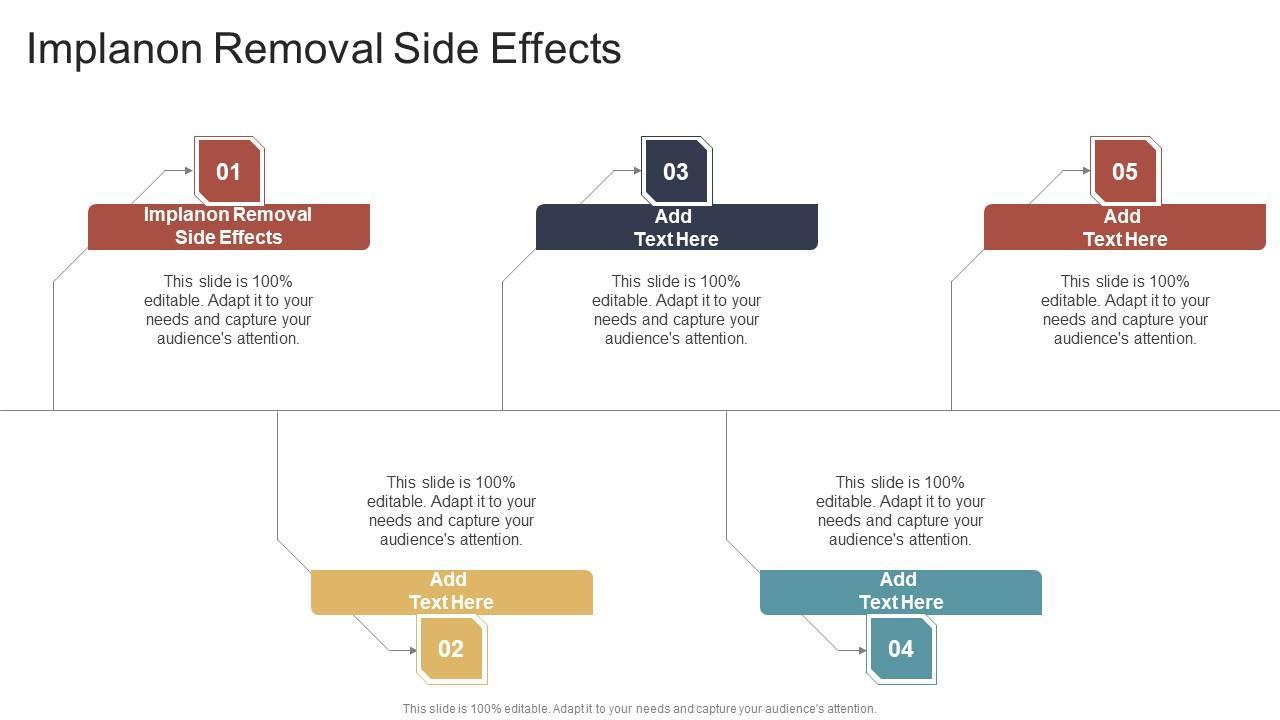 Implanon Removal Side Effects

01

Implanon Removal Side Effects

This slide is 100% editable. Adapt it to your needs and capture your audience's attention.

03

Add Text Here

This slide is 100% editable. Adapt it to your needs and capture your audience's attention.

05

Add Text Here

This slide is 100% editable. Adapt it to your needs and capture your audience's attention.

This slide is 100% editable. Adapt it to your needs and capture your audience's attention.

Add Text Here

02

This slide is 100% editable. Adapt it to your needs and capture your audience's attention.

Add Text Here

04

This slide is 100% editable. Adapt it to your needs and capture your audience's attention.